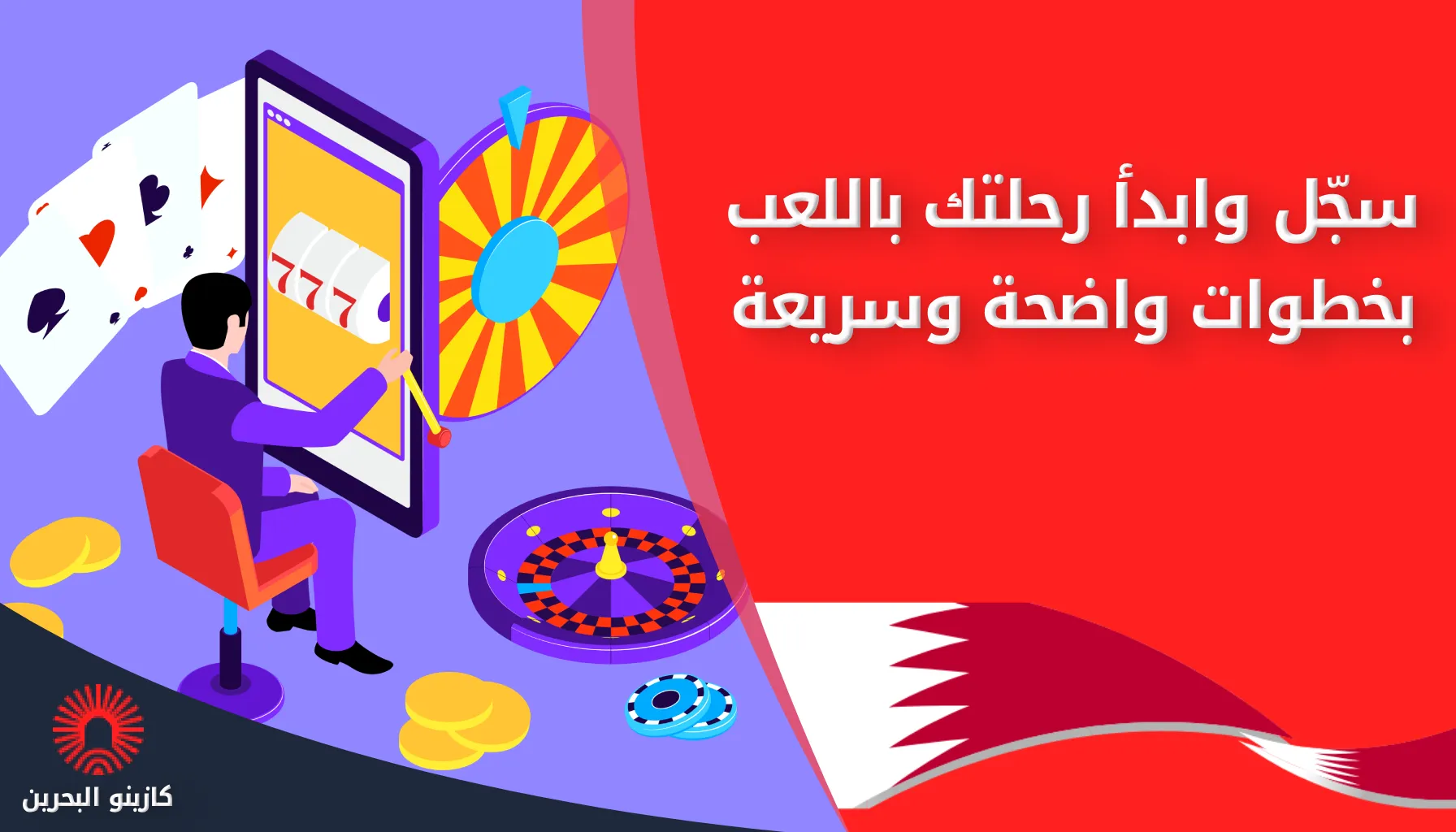 سجّل وابدأ رحلتك باللعب بخطوات واضحة وسريعة

777

كازينو البحرين